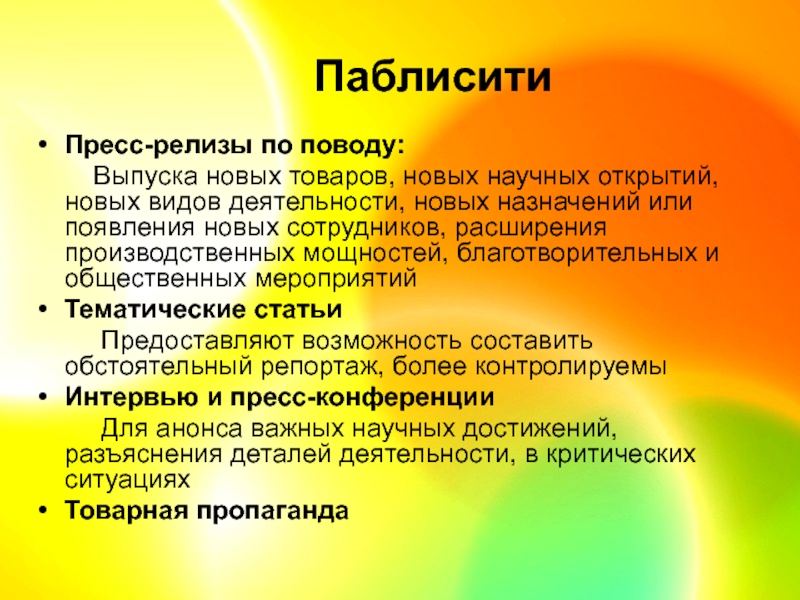 Паблисити

• Пресс-релизы по поводу:

Выпуска новых товаров, новых научных открытий, новых видов деятельности, новых назначений или появления новых сотрудников, расширения производственных мощностей, благотворительных и общественных мероприятий

• Тематические статьи

Предоставляют возможность составить обстоятельный репортаж, более контролируемы

• Интервью и пресс-конференции

Для анонса важных научных достижений, разъяснения деталей деятельности, в критических ситуациях

• Товарная пропаганда